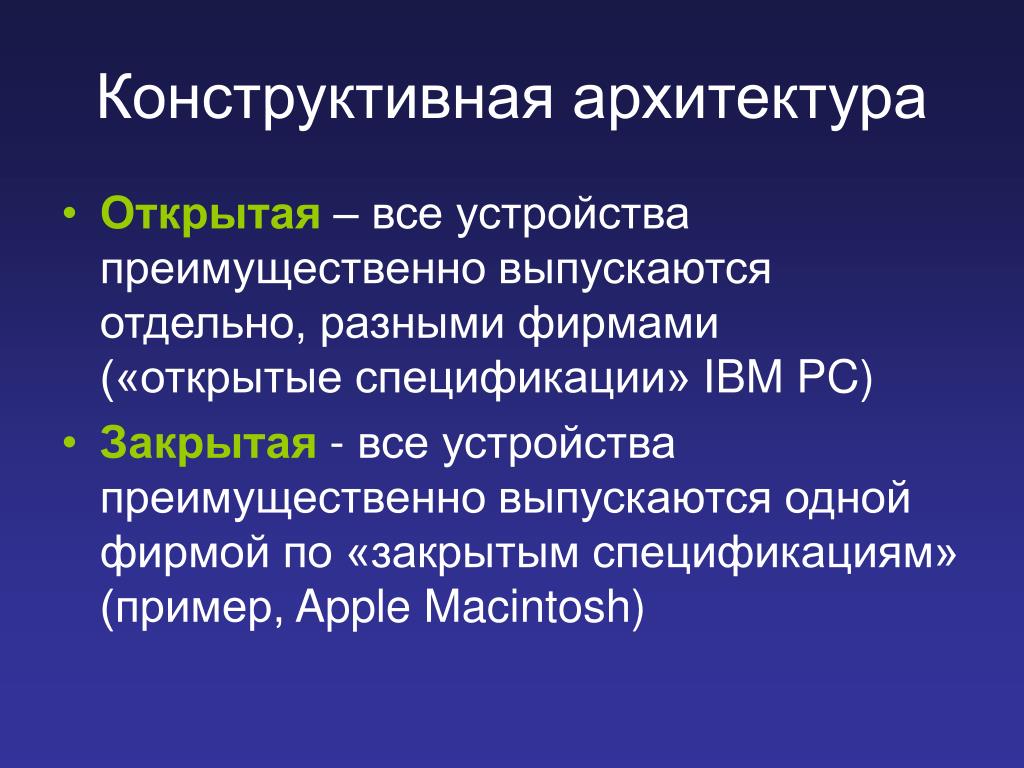 Конструктивная архитектура

• Открытая – все устройства преимущественно выпускаются отдельно, разными фирмами («открытые спецификации» IBM PC)
• Закрытая - все устройства преимущественно выпускаются одной фирмой по «закрытым спецификациям» (пример, Apple Macintosh)